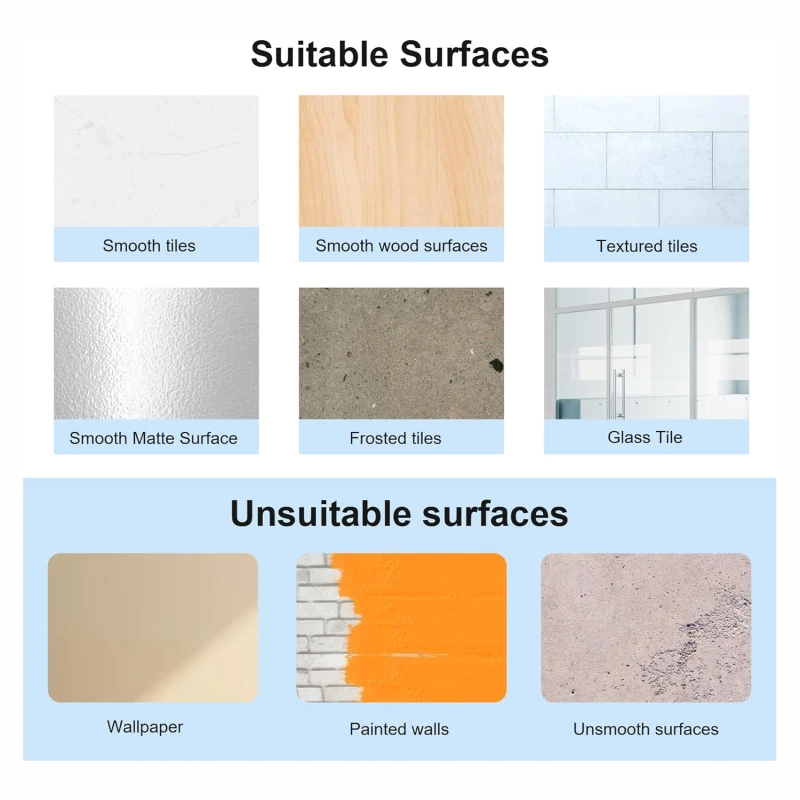 Suitable Surfaces

Smooth tiles

Smooth wood surfaces

Textured tiles

Smooth Matte Surface

Frosted tiles

Glass Tile

Unsuitable surfaces

Wallpaper

Painted walls

Unsmooth surfaces